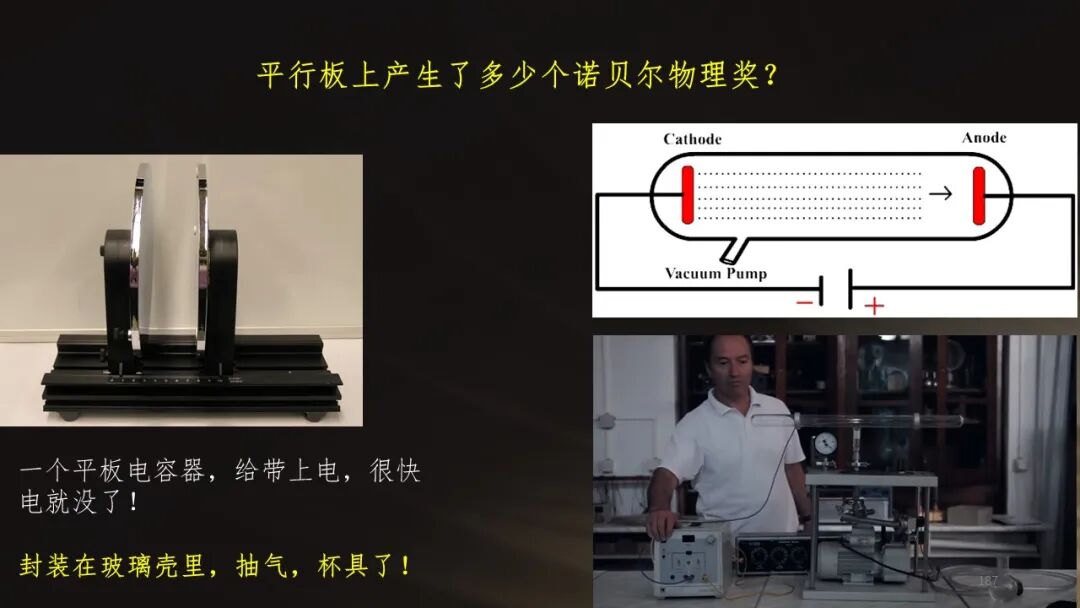 平行板上产生了多少个诺贝尔物理奖？

Cathode

Anode

Vacuum Pump

−

+

一个平板电容器，给带上电，很快电就没了！

封装在玻璃壳里，抽气，杯具了！

187